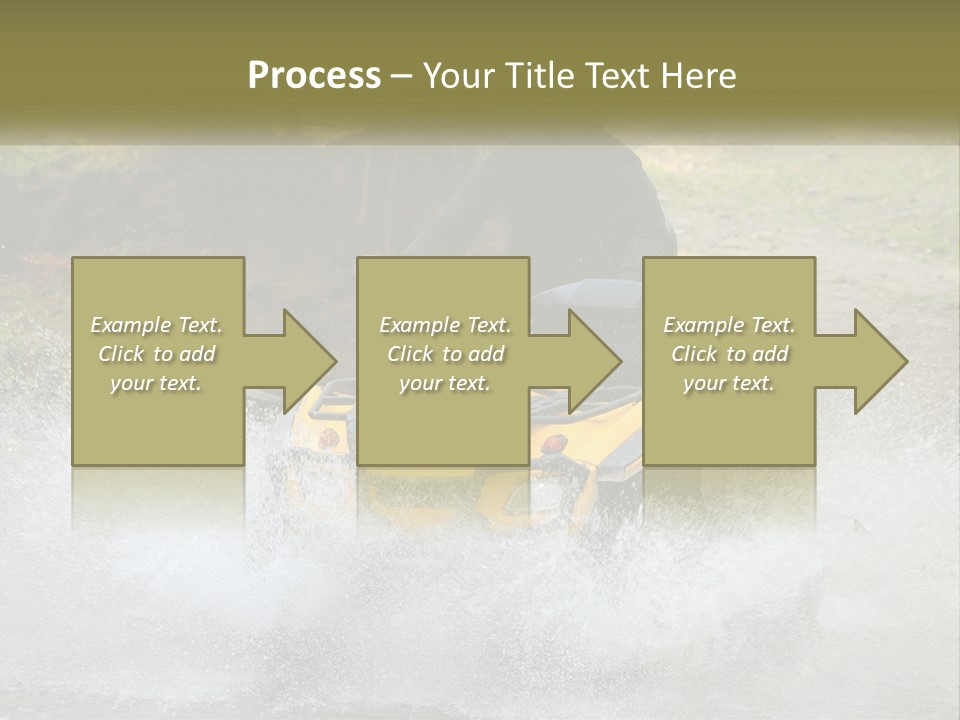 Process – Your Title Text Here

Example Text. Click to add your text.

Example Text. Click to add your text.

Example Text. Click to add your text.